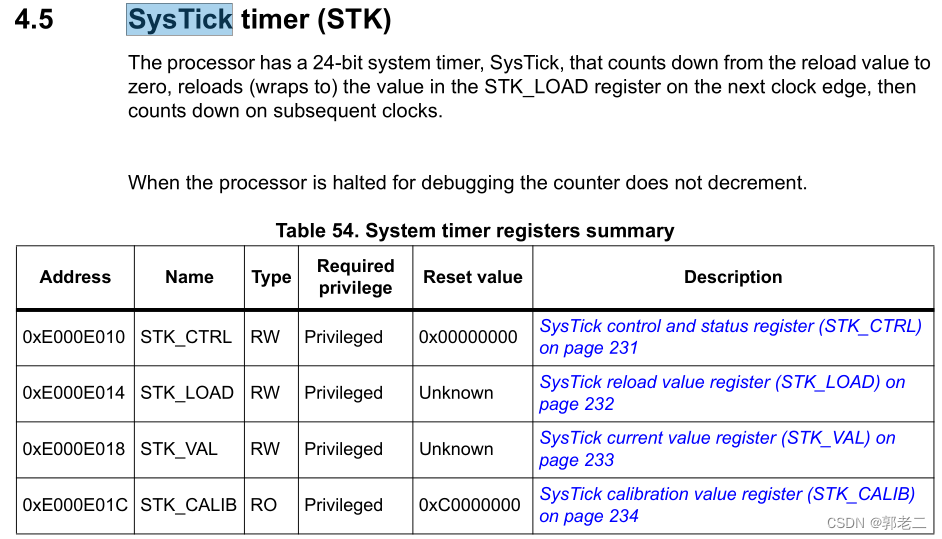 4.5 SysTick timer (STK)

The processor has a 24-bit system timer, SysTick, that counts down from the reload value to zero, reloads (wraps to) the value in the STK_LOAD register on the next clock edge, then counts down on subsequent clocks.

When the processor is halted for debugging the counter does not decrement.

Table 54. System timer registers summary

| Address | Name | Type | Required privilege | Reset value | Description |
|---|---|---|---|---|---|
| 0xE000E010 | STK_CTRL | RW | Privileged | 0x00000000 | SysTick control and status register (STK_CTRL) on page 231 |
| 0xE000E014 | STK_LOAD | RW | Privileged | Unknown | SysTick reload value register (STK_LOAD) on page 232 |
| 0xE000E018 | STK_VAL | RW | Privileged | Unknown | SysTick current value register (STK_VAL) on page 233 |
| 0xE000E01C | STK_CALIB | RO | Privileged | 0xC0000000 | SysTick calibration value register (STK_CALIB) on page 234 |

CSDN @郭老二